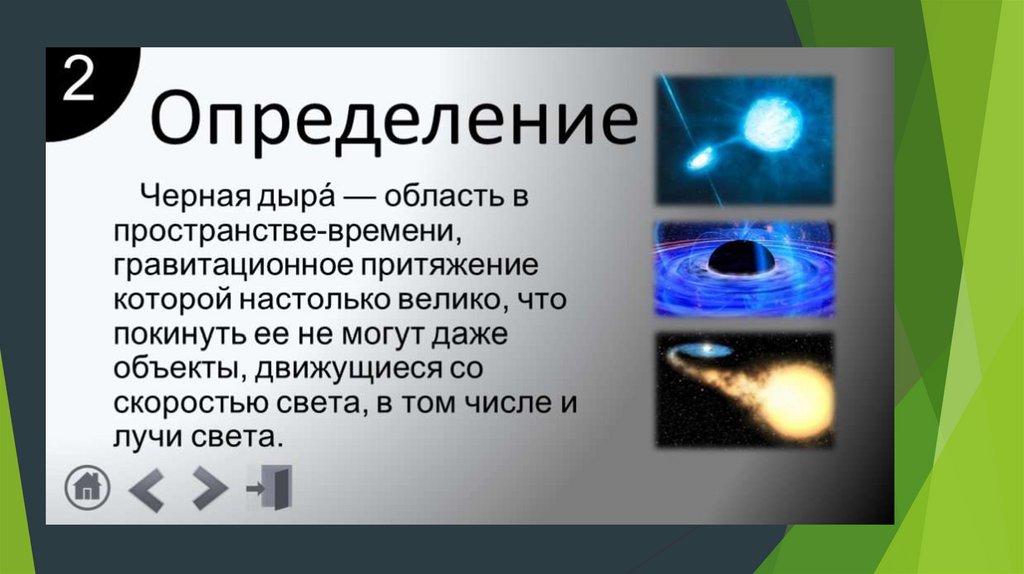 2

Определение

Черная дыра́ — область в пространстве-времени, гравитационное притяжение которой настолько велико, что покинуть ее не могут даже объекты, движущиеся со скоростью света, в том числе и лучи света.